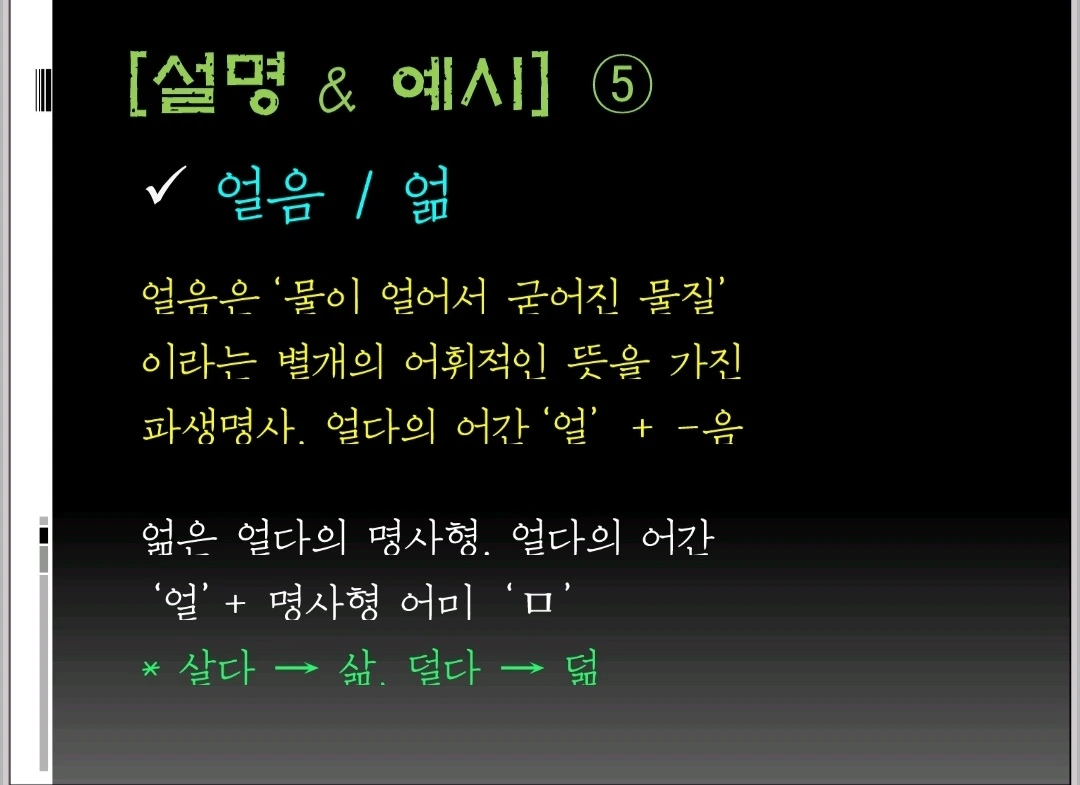 [설명 & 예시] ⑤

✓ 얼음 / 얾

얼음은 '물이 얼어서 굳어진 물질' 이라는 별개의 어휘적인 뜻을 가진 파생명사. 얼다의 어간 '얼' + -음

얾은 얼다의 명사형. 얼다의 어간 '얼' + 명사형 어미 'ㅁ'
* 살다 → 삶. 덜다 → 덞